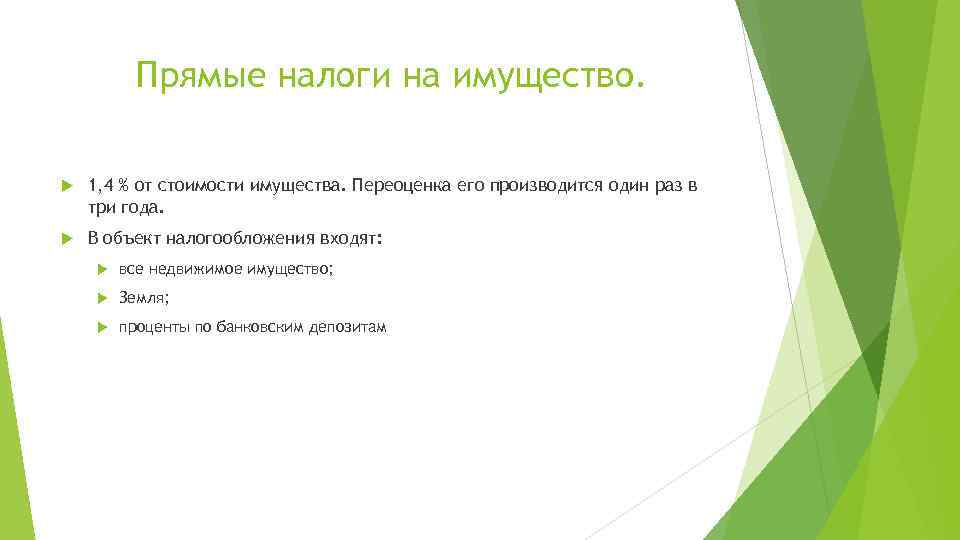 Прямые налоги на имущество.

1,4 % от стоимости имущества. Переоценка его производится один раз в три года.

В объект налогообложения входят:

все недвижимое имущество;

Земля;

проценты по банковским депозитам